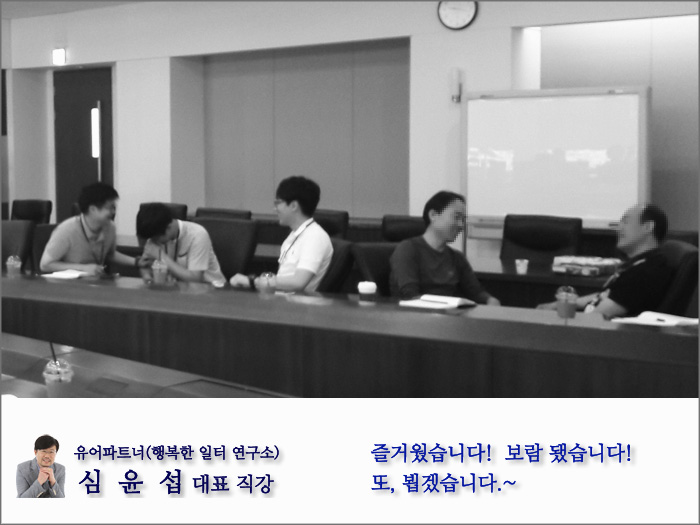 유어파트너(행복한 일터 연구소)
심 윤 섭 대표 직강

즐거웠습니다! 보람 됐습니다!
또, 뵙겠습니다.~